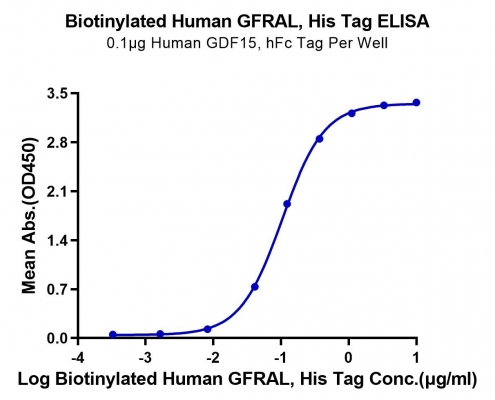 Biotinylated Human GFRAL, His Tag ELISA
0.1μg Human GDF15, hFc Tag Per Well

Mean Abs.(OD450)

3.5
2.8
2.1
1.4
0.7
0.0

-4
-3
-2
-1
0
1

Log Biotinylated Human GFRAL, His Tag Conc.(μg/ml)